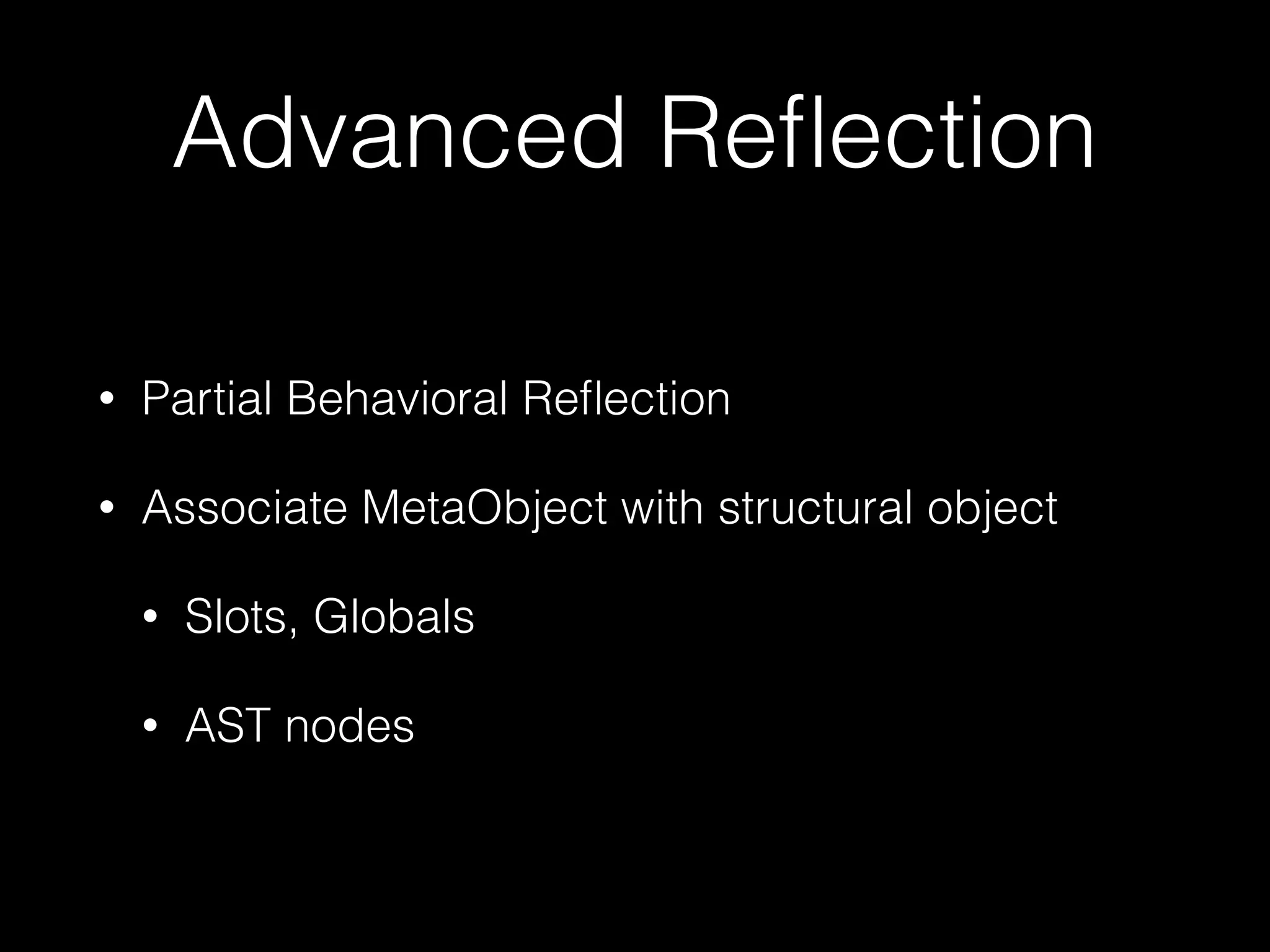 Advanced Reflection

• Partial Behavioral Reflection

• Associate MetaObject with structural object

• Slots, Globals

• AST nodes